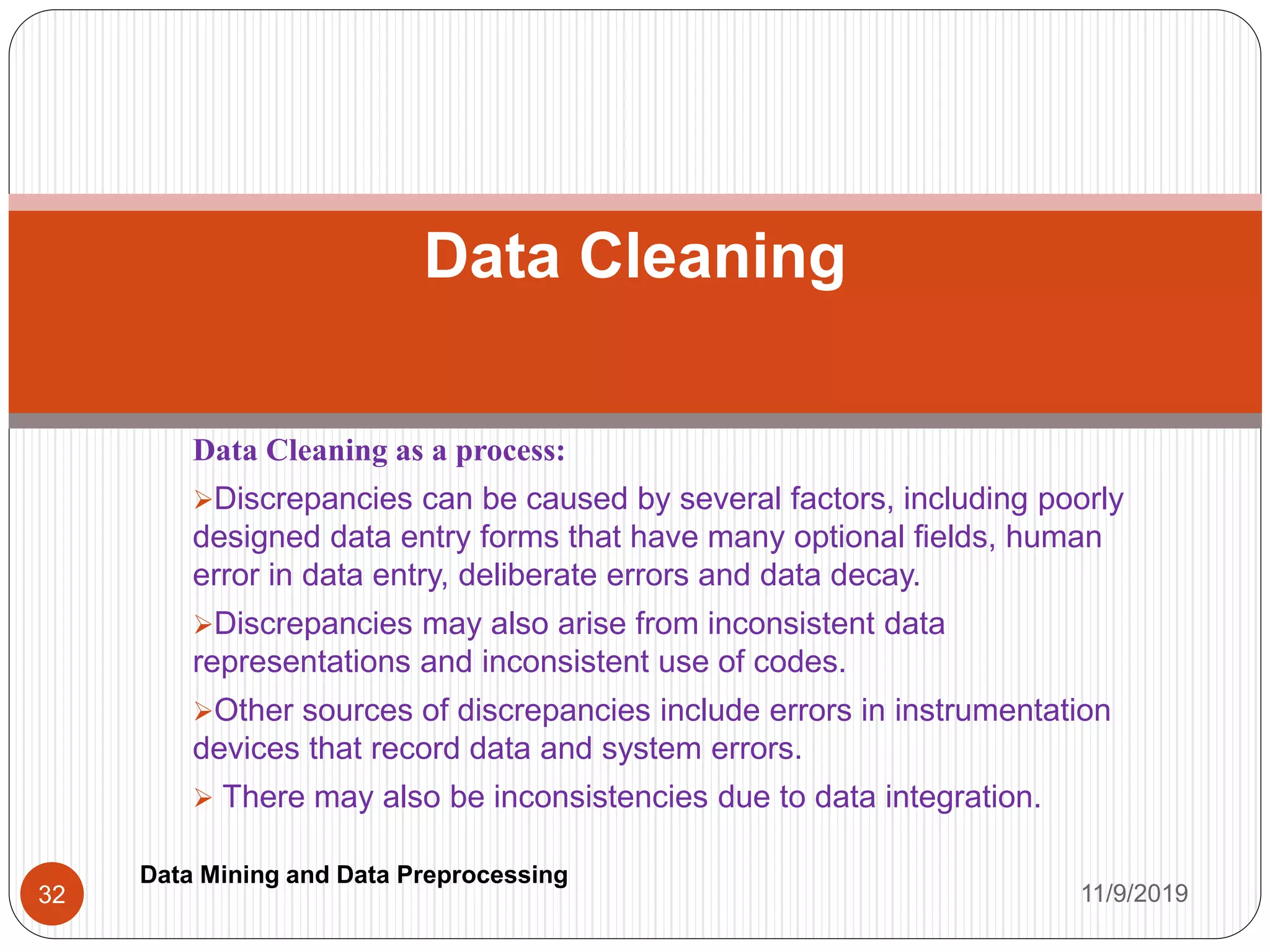 Data Cleaning

Data Cleaning as a process:

➢Discrepancies can be caused by several factors, including poorly designed data entry forms that have many optional fields, human error in data entry, deliberate errors and data decay.

➢Discrepancies may also arise from inconsistent data representations and inconsistent use of codes.

➢Other sources of discrepancies include errors in instrumentation devices that record data and system errors.

➢ There may also be inconsistencies due to data integration.

32

Data Mining and Data Preprocessing

11/9/2019